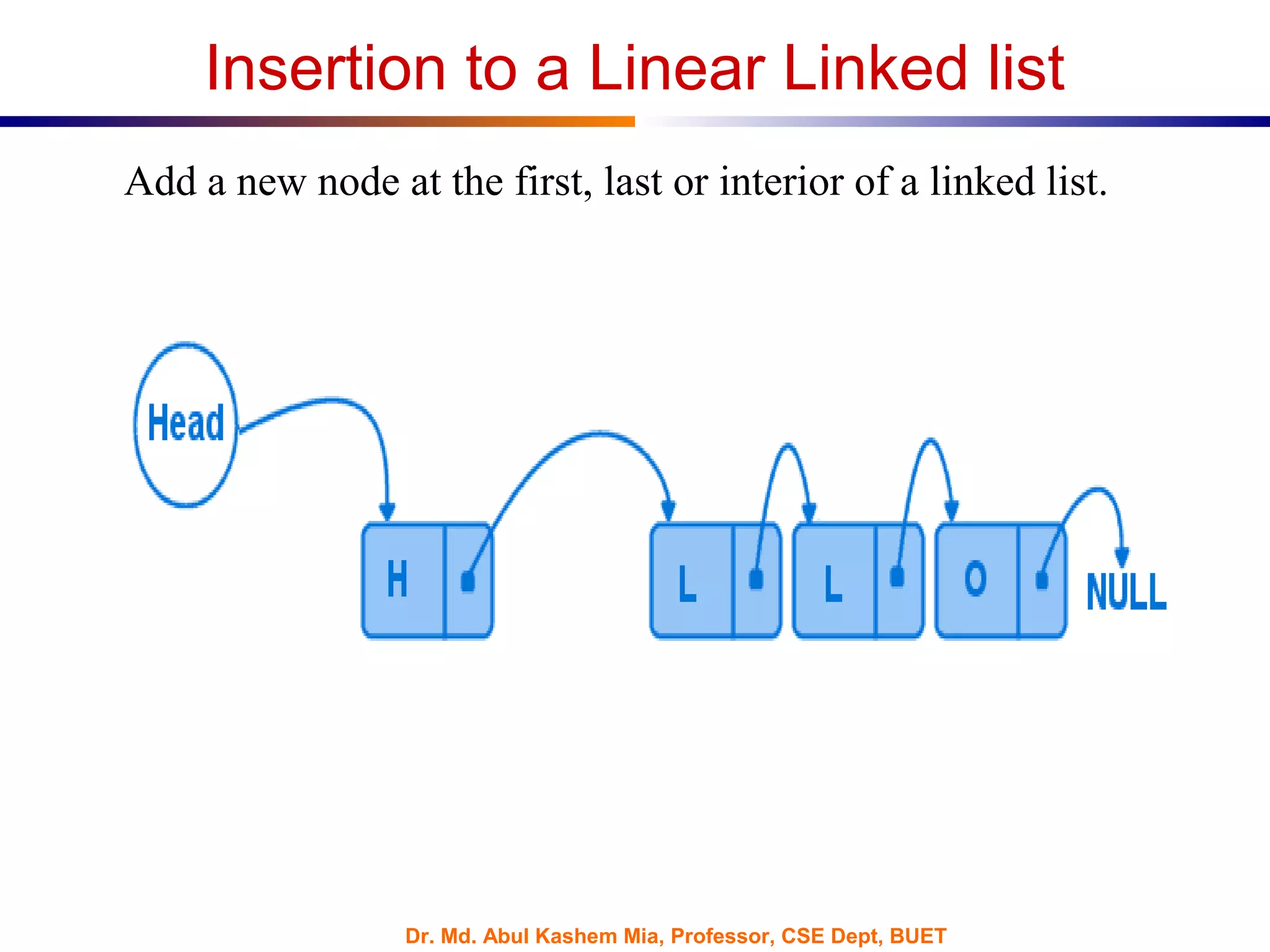 Insertion to a Linear Linked list

Add a new node at the first, last or interior of a linked list.

Head

H

L

L

O

NULL

Dr. Md. Abul Kashem Mia, Professor, CSE Dept, BUET